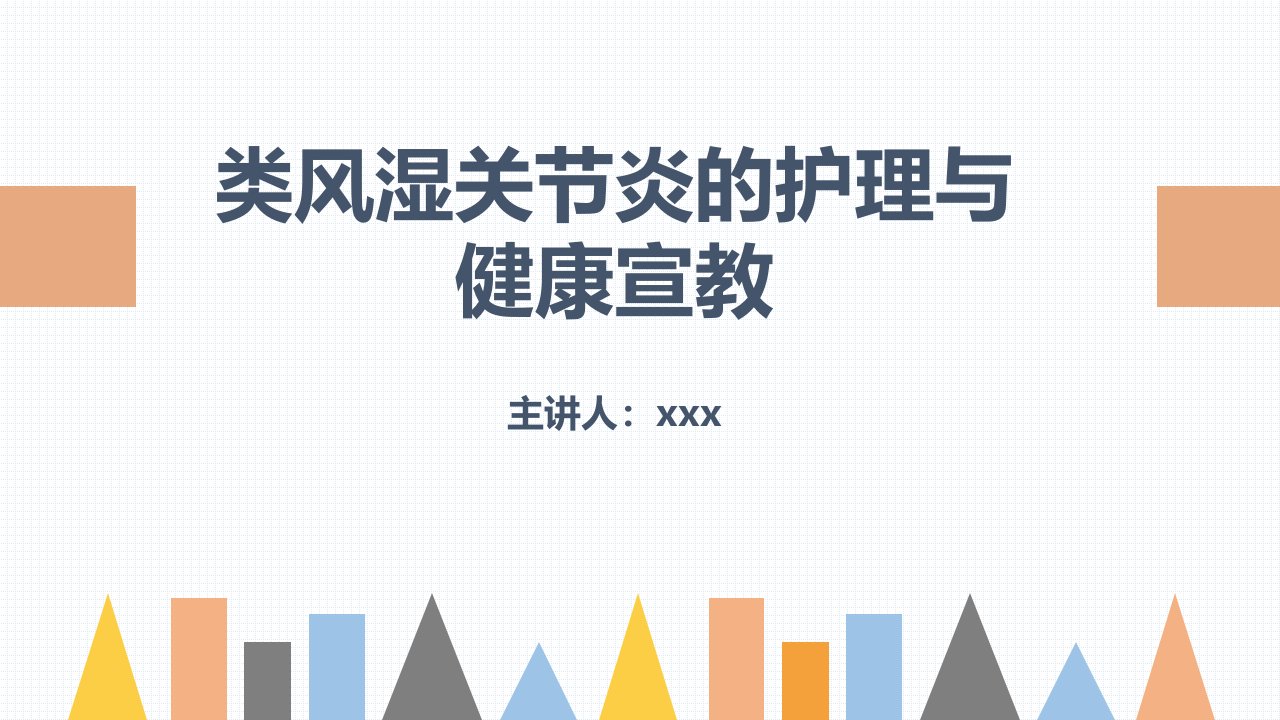 类风湿关节炎的护理与健康宣教

主讲人：xxx